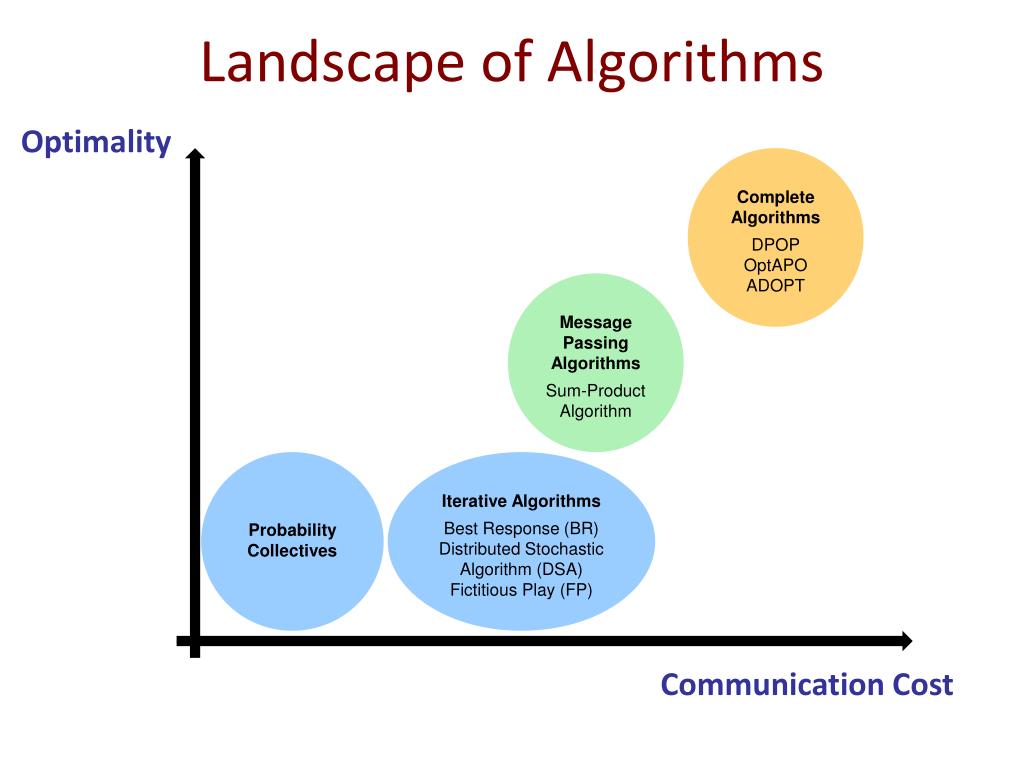 Landscape of Algorithms

Optimality

Complete Algorithms
DPOP
OptAPO
ADOPT

Message Passing Algorithms
Sum-Product Algorithm

Probability Collectives

Iterative Algorithms
Best Response (BR)
Distributed Stochastic Algorithm (DSA)
Fictitious Play (FP)

Communication Cost